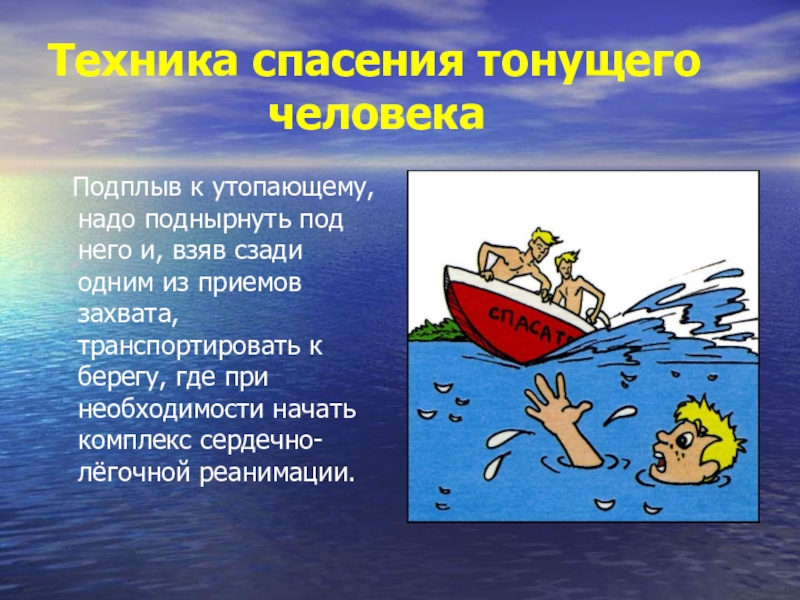 Техника спасения тонущего человека

Подплыв к утопающему, надо поднырнуть под него и, взяв сзади одним из приемов захвата, транспортировать к берегу, где при необходимости начать комплекс сердечно-лёгочной реанимации.

СПАСАТЕ